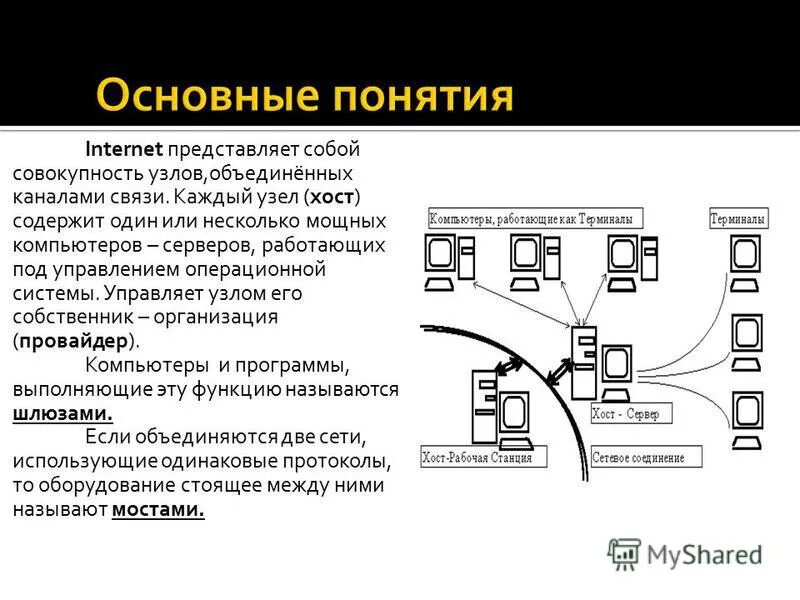 Основные понятия

Internet представляет собой совокупность узлов,объединённых каналами связи. Каждый узел (хост) содержит один или несколько мощных компьютеров – серверов, работающих под управлением операционной системы. Управляет узлом его собственник – организация (провайдер).

Компьютеры и программы, выполняющие эту функцию называются шлюзами.

Если объединяются две сети, использующие одинаковые протоколы, то оборудование стоящее между ними называют мостами.

Компьютеры, работающие как Терминалы

Терминалы

Хост - Сервер

Хост-Рабочая Станция

Сетевое соединение

MyShared